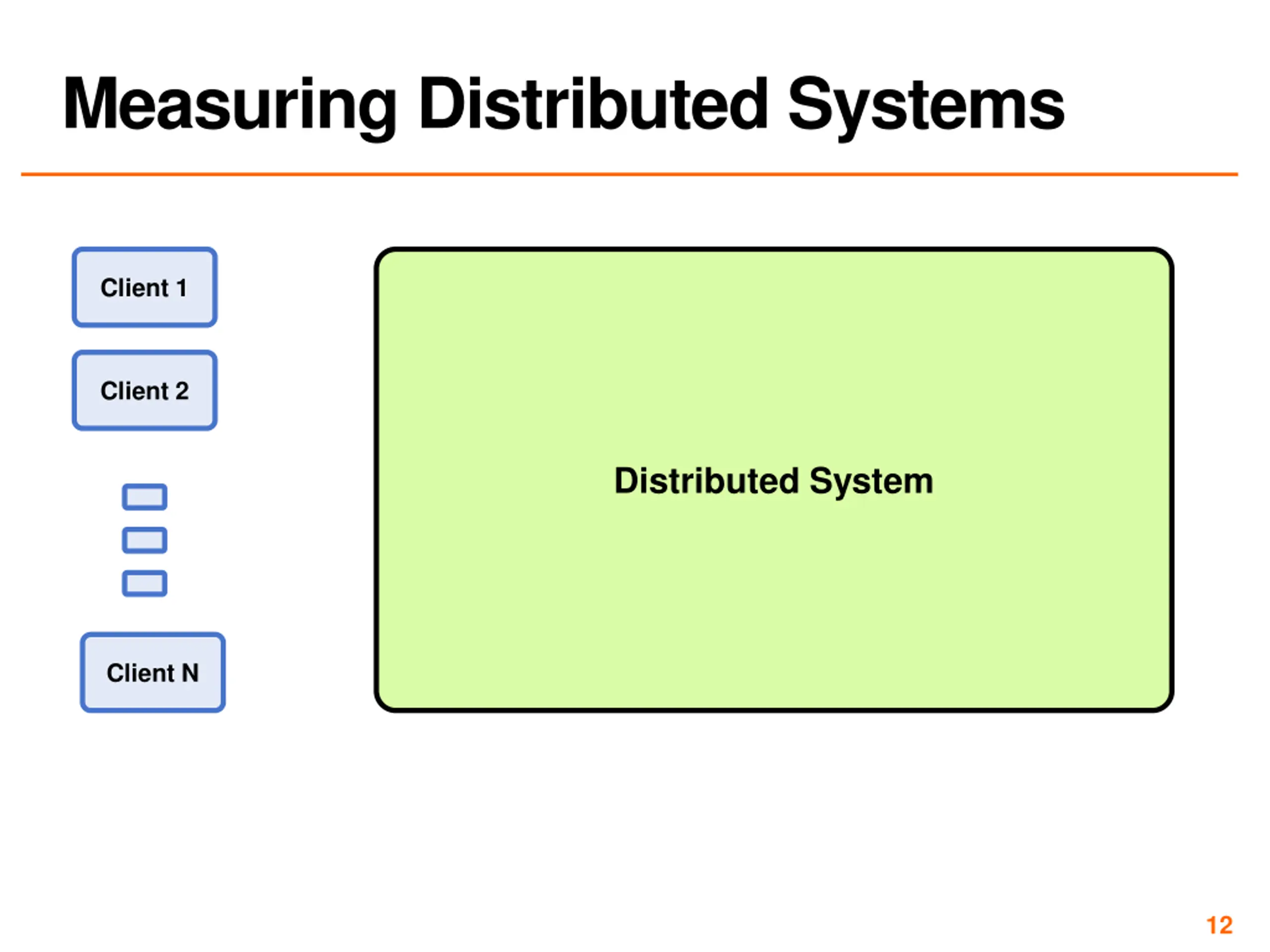 Measuring Distributed Systems

Client 1

Client 2

Client N

Distributed System

12